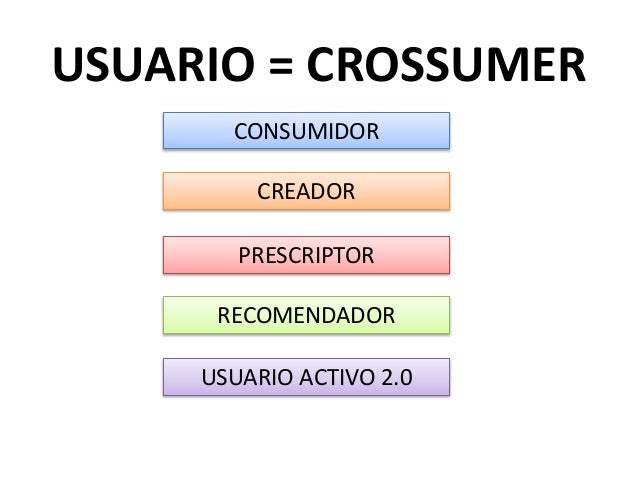 USUARIO = CROSSUMER

CONSUMIDOR

CREADOR

PRESCRIPTOR

RECOMENDADOR

USUARIO ACTIVO 2.0